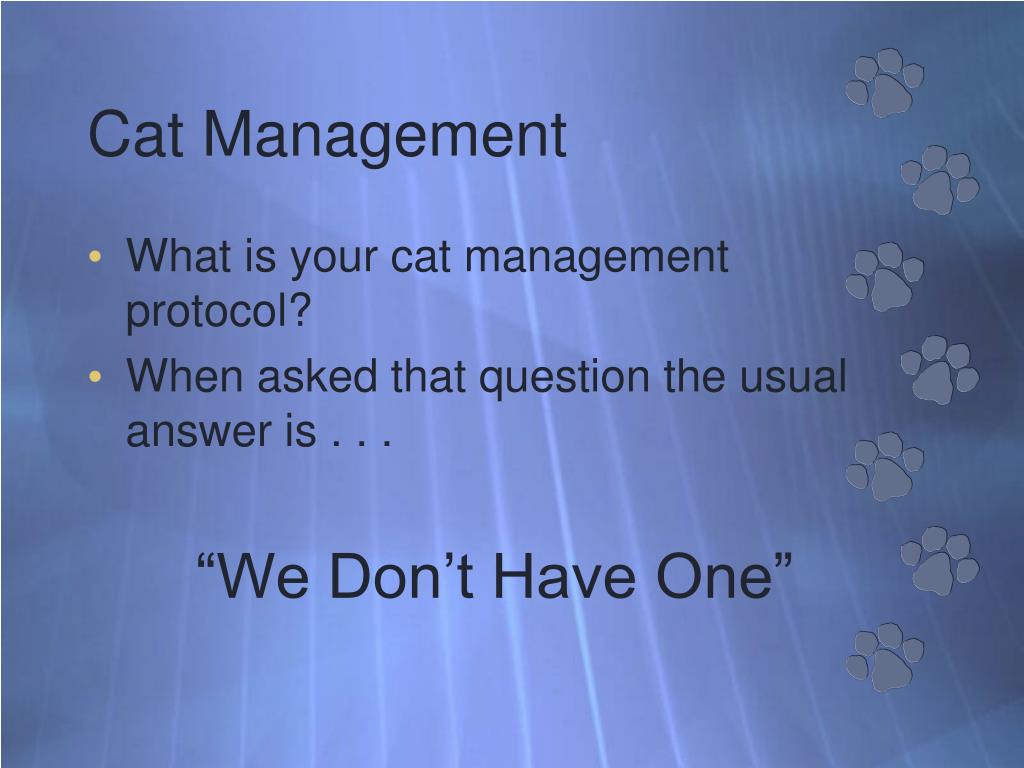 Cat Management

• What is your cat management protocol?
• When asked that question the usual answer is . . .

“We Don’t Have One”